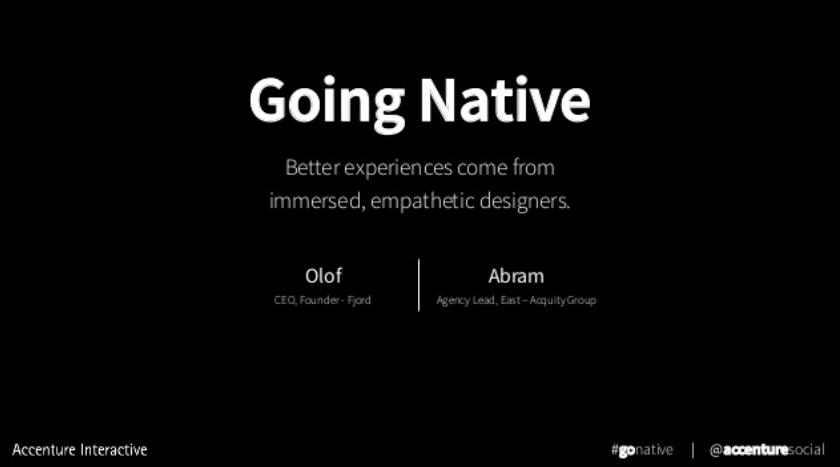 Going Native

Better experiences come from immersed, empathetic designers.

Olof
CEO, Founder - Fjord

Abram
Agency Lead, East – Acquity Group

Accenture Interactive

#gonative | @accenturesocial